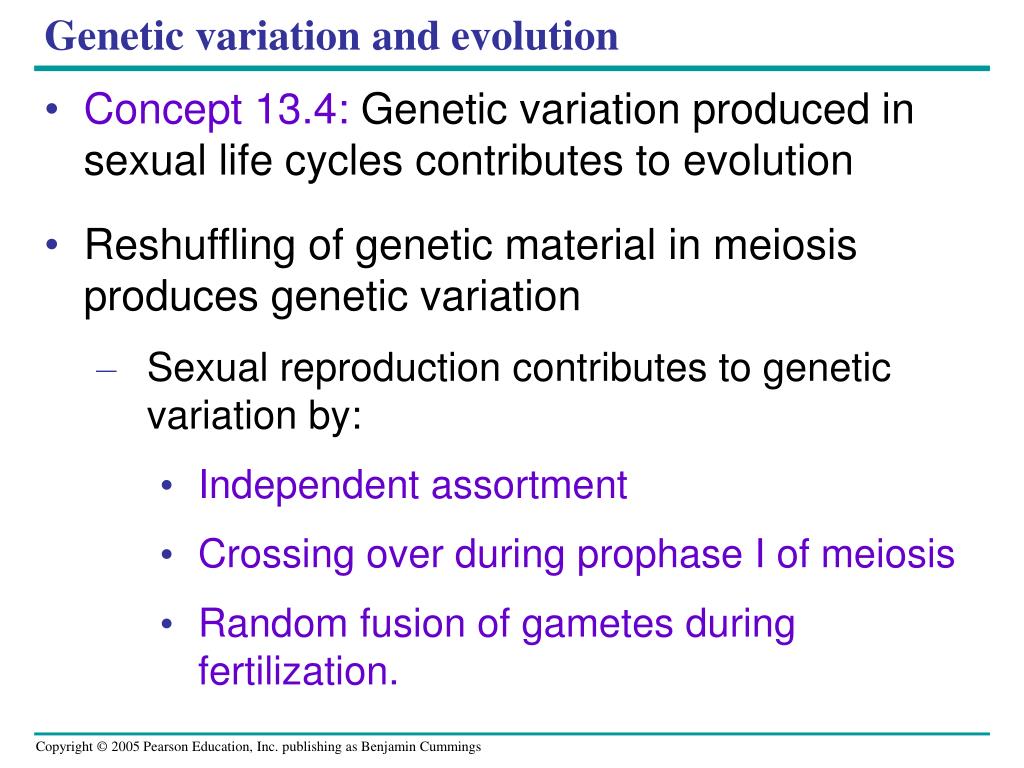 Genetic variation and evolution

• Concept 13.4: Genetic variation produced in sexual life cycles contributes to evolution

• Reshuffling of genetic material in meiosis produces genetic variation

– Sexual reproduction contributes to genetic variation by:

• Independent assortment

• Crossing over during prophase I of meiosis

• Random fusion of gametes during fertilization.

Copyright © 2005 Pearson Education, Inc. publishing as Benjamin Cummings